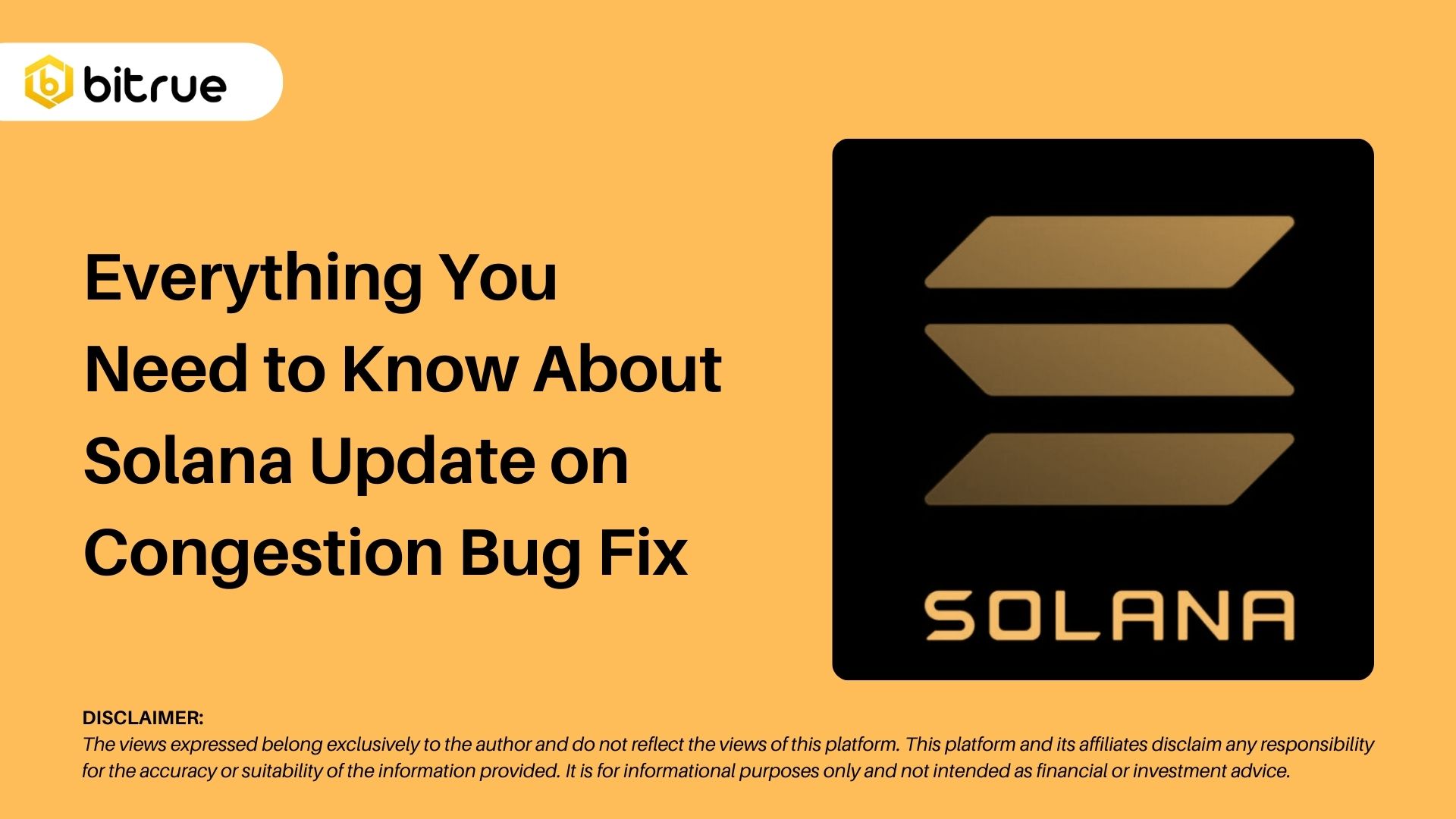 bitrue

Everything You Need to Know About Solana Update on Congestion Bug Fix

SOLANA

DISCLAIMER:
The views expressed belong exclusively to the author and do not reflect the views of this platform. This platform and its affiliates disclaim any responsibility for the accuracy or suitability of the information provided. It is for informational purposes only and not intended as financial or investment advice.